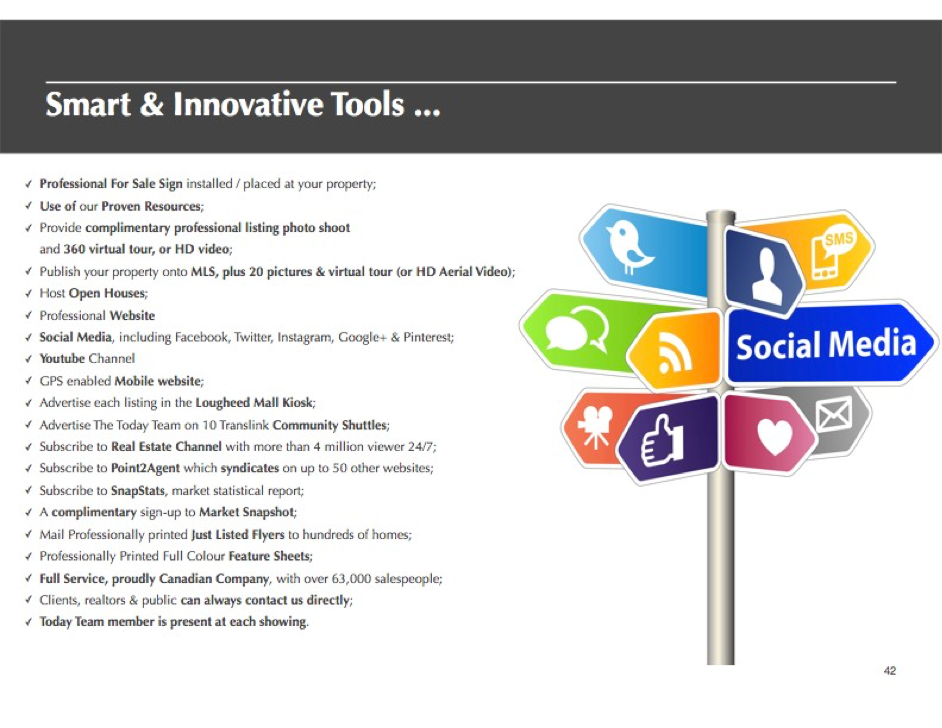 Smart & Innovative Tools ...

✓ Professional For Sale Sign installed / placed at your property;
✓ Use of our Proven Resources;
✓ Provide complimentary professional listing photo shoot and 360 virtual tour, or HD video;
✓ Publish your property onto MLS, plus 20 pictures & virtual tour (or HD Aerial Video);
✓ Host Open Houses;
✓ Professional Website
✓ Social Media, including Facebook, Twitter, Instagram, Google+ & Pinterest;
✓ Youtube Channel
✓ GPS enabled Mobile website;
✓ Advertise each listing in the Lougheed Mall Kiosk;
✓ Advertise The Today Team on 10 Translink Community Shuttles;
✓ Subscribe to Real Estate Channel with more than 4 million viewer 24/7;
✓ Subscribe to Point2Agent which syndicates on up to 50 other websites;
✓ Subscribe to SnapStats, market statistical report;
✓ A complimentary sign-up to Market Snapshot;
✓ Mail Professionally printed Just Listed Flyers to hundreds of homes;
✓ Professionally Printed Full Colour Feature Sheets;
✓ Full Service, proudly Canadian Company, with over 63,000 salespeople;
✓ Clients, realtors & public can always contact us directly;
✓ Today Team member is present at each showing.

SMS

Social Media

42